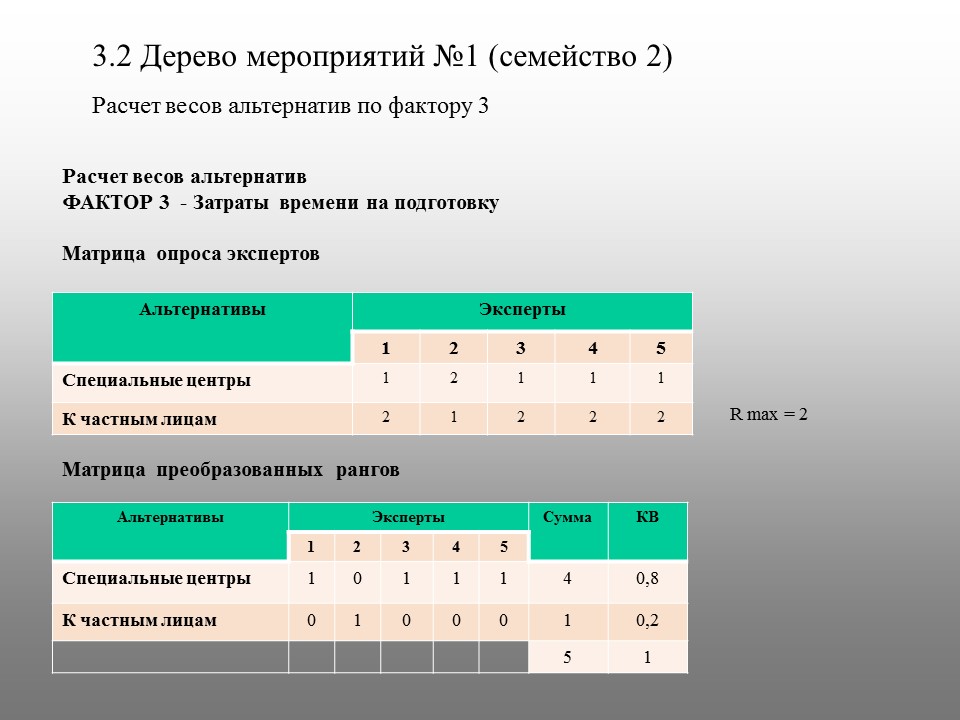 3.2 Дерево мероприятий №1 (семейство 2)

Расчет весов альтернатив по фактору 3

Расчет весов альтернатив
ФАКТОР 3 - Затраты времени на подготовку

Матрица опроса экспертов

| Альтернативы | Эксперты | | | | |
|---|---|---|---|---|---|
| | 1 | 2 | 3 | 4 | 5 |
| Специальные центры | 1 | 2 | 1 | 1 | 1 |
| К частным лицам | 2 | 1 | 2 | 2 | 2 |

R max = 2

Матрица преобразованных рангов

| Альтернативы | Эксперты | | | | | Сумма | КВ |
|---|---|---|---|---|---|---|---|
| | 1 | 2 | 3 | 4 | 5 | | |
| Специальные центры | 1 | 0 | 1 | 1 | 1 | 4 | 0,8 |
| К частным лицам | 0 | 1 | 0 | 0 | 0 | 1 | 0,2 |
| | | | | | | 5 | 1 |